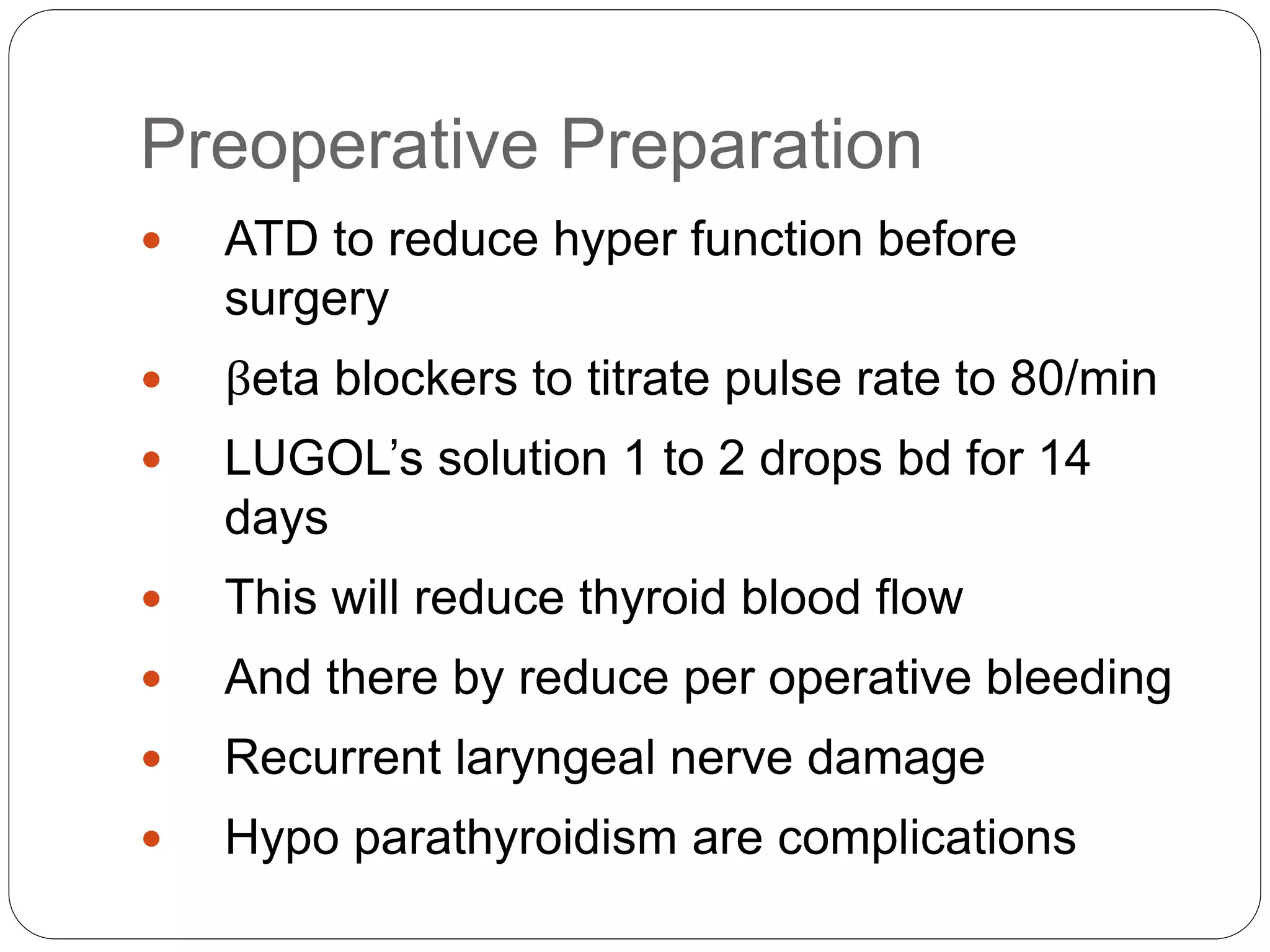 Preoperative Preparation

- ATD to reduce hyper function before surgery
- βeta blockers to titrate pulse rate to 80/min
- LUGOL's solution 1 to 2 drops bd for 14 days
- This will reduce thyroid blood flow
- And there by reduce per operative bleeding
- Recurrent laryngeal nerve damage
- Hypo parathyroidism are complications